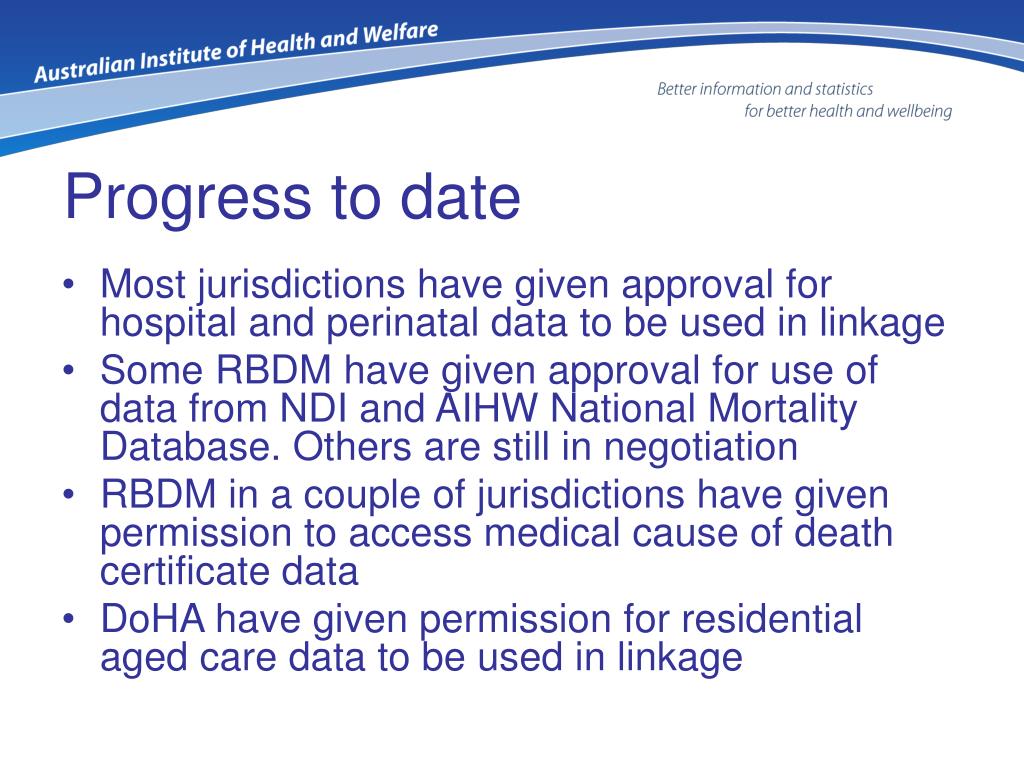 Australian Institute of Health and Welfare

Better information and statistics
for better health and wellbeing

Progress to date

• Most jurisdictions have given approval for hospital and perinatal data to be used in linkage
• Some RBDM have given approval for use of data from NDI and AIHW National Mortality Database. Others are still in negotiation
• RBDM in a couple of jurisdictions have given permission to access medical cause of death certificate data
• DoHA have given permission for residential aged care data to be used in linkage